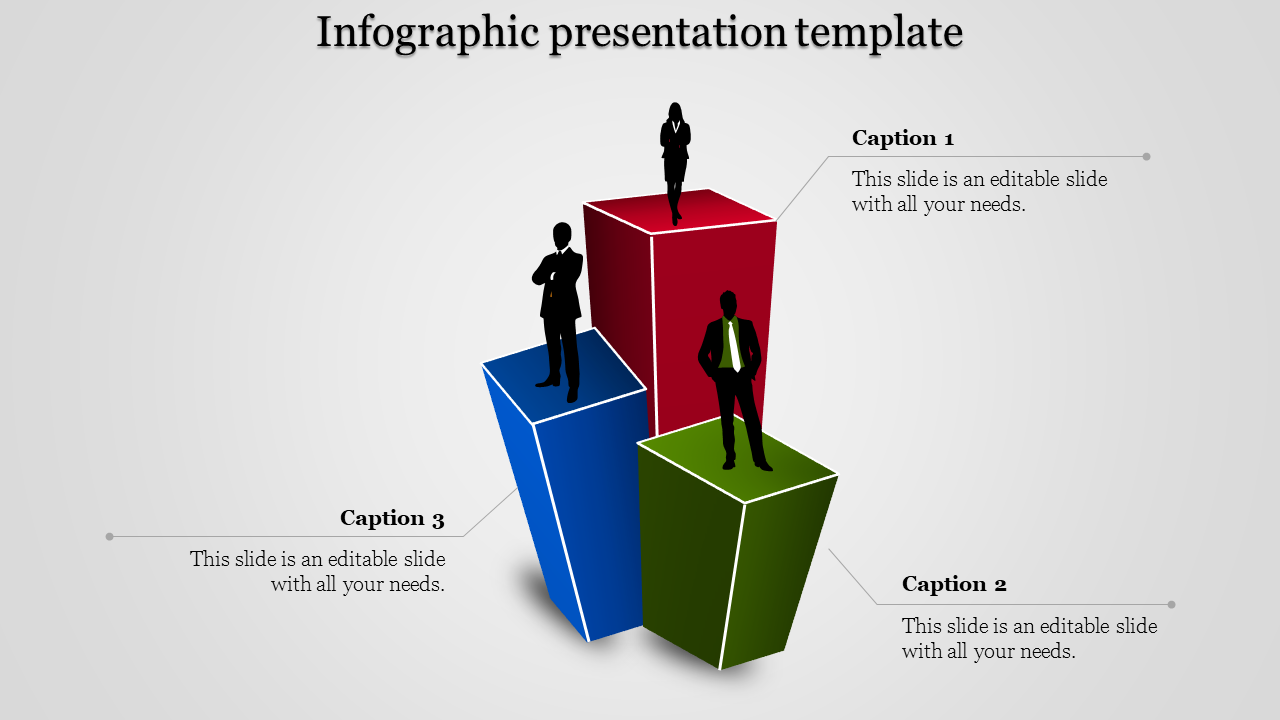 Infographic presentation template

Caption 1

This slide is an editable slide with all your needs.

Caption 3

This slide is an editable slide with all your needs.

Caption 2

This slide is an editable slide with all your needs.